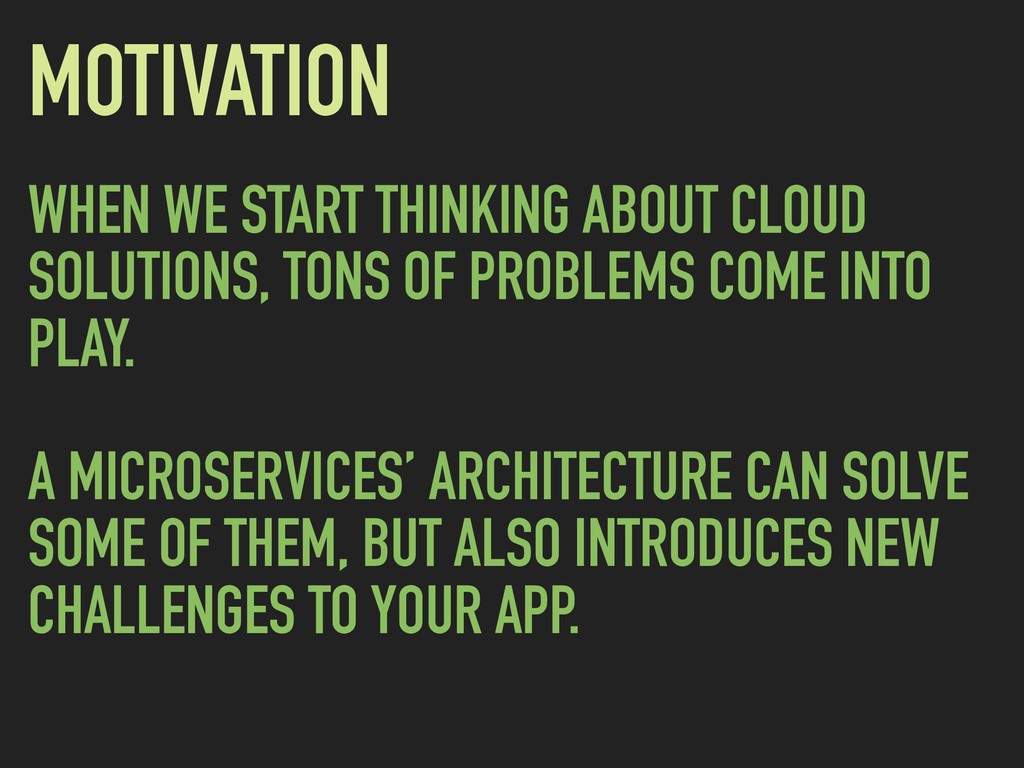 MOTIVATION

WHEN WE START THINKING ABOUT CLOUD SOLUTIONS, TONS OF PROBLEMS COME INTO PLAY.

A MICROSERVICES' ARCHITECTURE CAN SOLVE SOME OF THEM, BUT ALSO INTRODUCES NEW CHALLENGES TO YOUR APP.